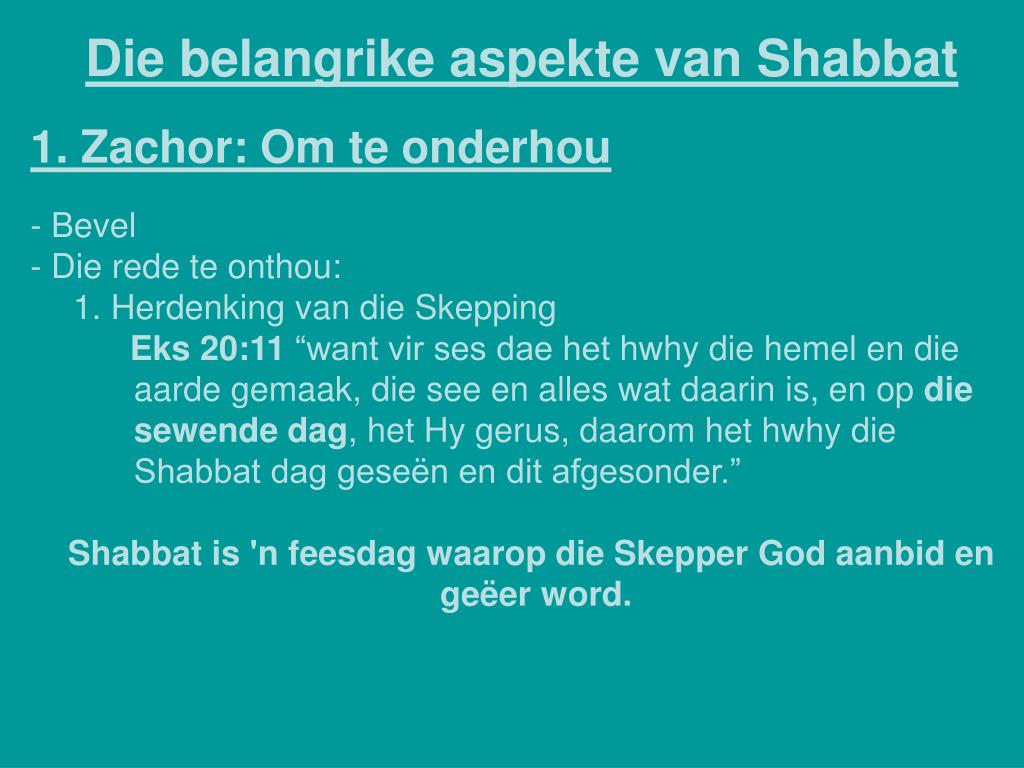 Die belangrike aspekte van Shabbat

1. Zachor: Om te onderhou

- Bevel
- Die rede te onthou:
1. Herdenking van die Skepping
Eks 20:11 “want vir ses dae het hwhy die hemel en die aarde gemaak, die see en alles wat daarin is, en op die sewende dag, het Hy gerus, daarom het hwhy die Shabbat dag geseën en dit afgesonder.”

Shabbat is 'n feesdag waarop die Skepper God aanbid en geëer word.